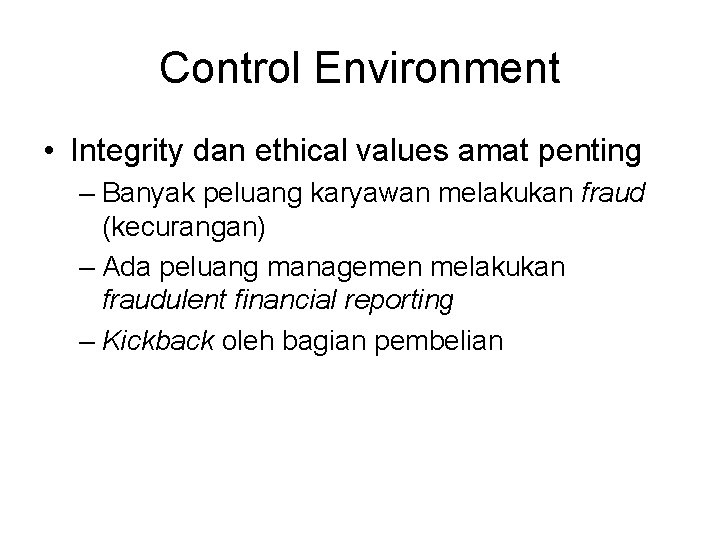 Control Environment

• Integrity dan ethical values amat penting
– Banyak peluang karyawan melakukan fraud (kecurangan)
– Ada peluang managemen melakukan fraudulent financial reporting
– Kickback oleh bagian pembelian